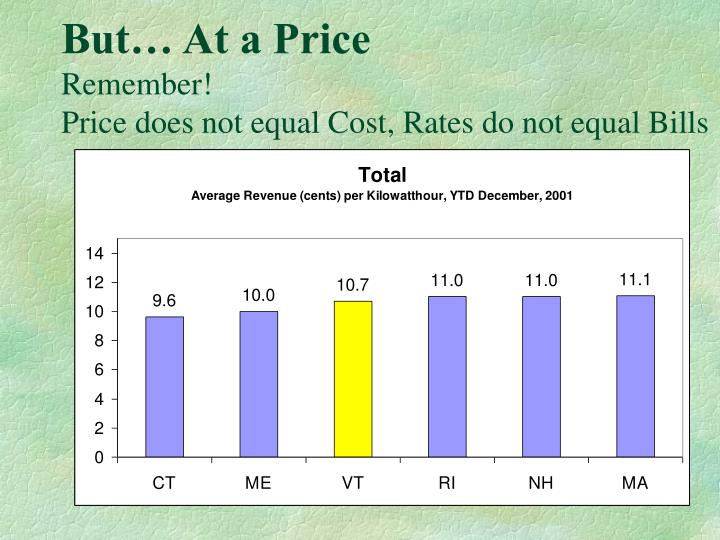 But… At a Price

Remember!
Price does not equal Cost, Rates do not equal Bills

Total
Average Revenue (cents) per Kilowatthour, YTD December, 2001

14
12
10
8
6
4
2
0

9.6
10.0
10.7
11.0
11.0
11.1

CT
ME
VT
RI
NH
MA